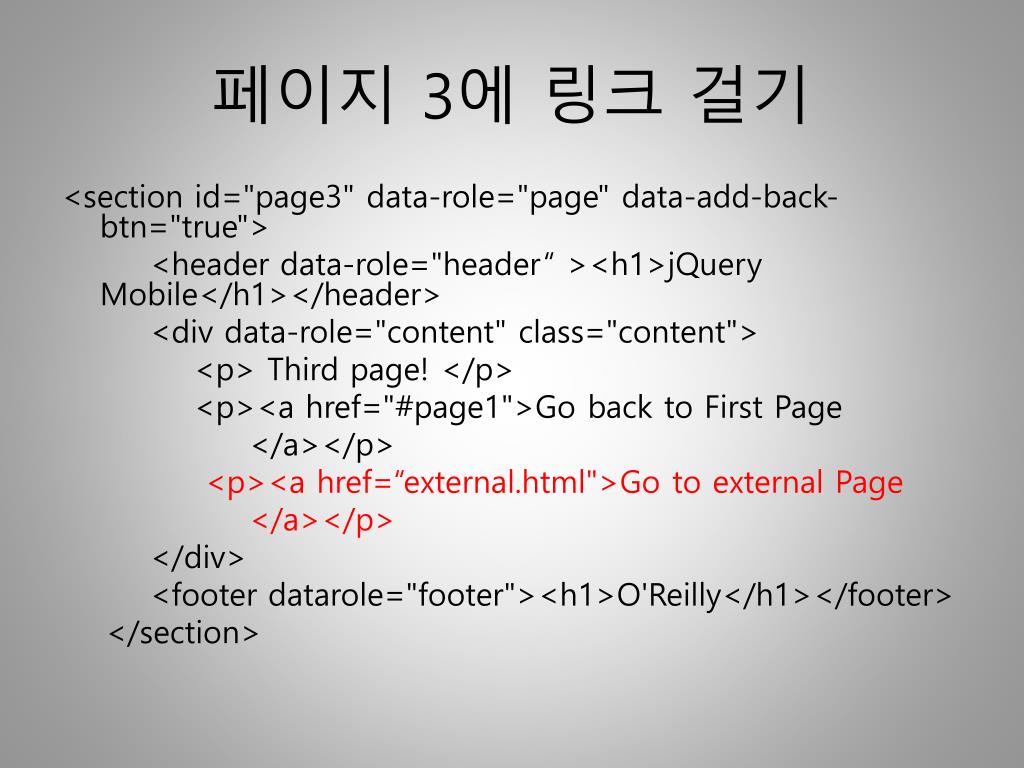 페이지 3에 링크 걸기

<section id="page3" data-role="page" data-add-back-btn="true">
<header data-role="header“ ><h1>jQuery Mobile</h1></header>
<div data-role="content" class="content">
<p> Third page! </p>
<p><a href="#page1">Go back to First Page </a></p>
<p><a href=“external.html">Go to external Page </a></p>
</div>
<footer datarole="footer"><h1>O'Reilly</h1></footer>
</section>